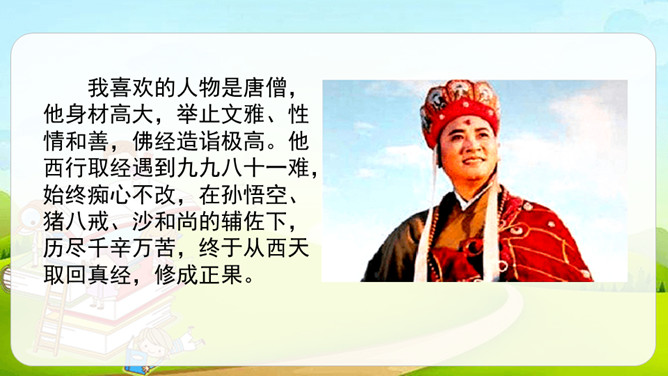 我喜欢的人物是唐僧，他身材高大，举止文雅、性情和善，佛经造诣极高。他西行取经遇到九九八十一难，始终痴心不改，在孙悟空、猪八戒、沙和尚的辅佐下，历尽千辛万苦，终于从西天取回真经，修成正果。